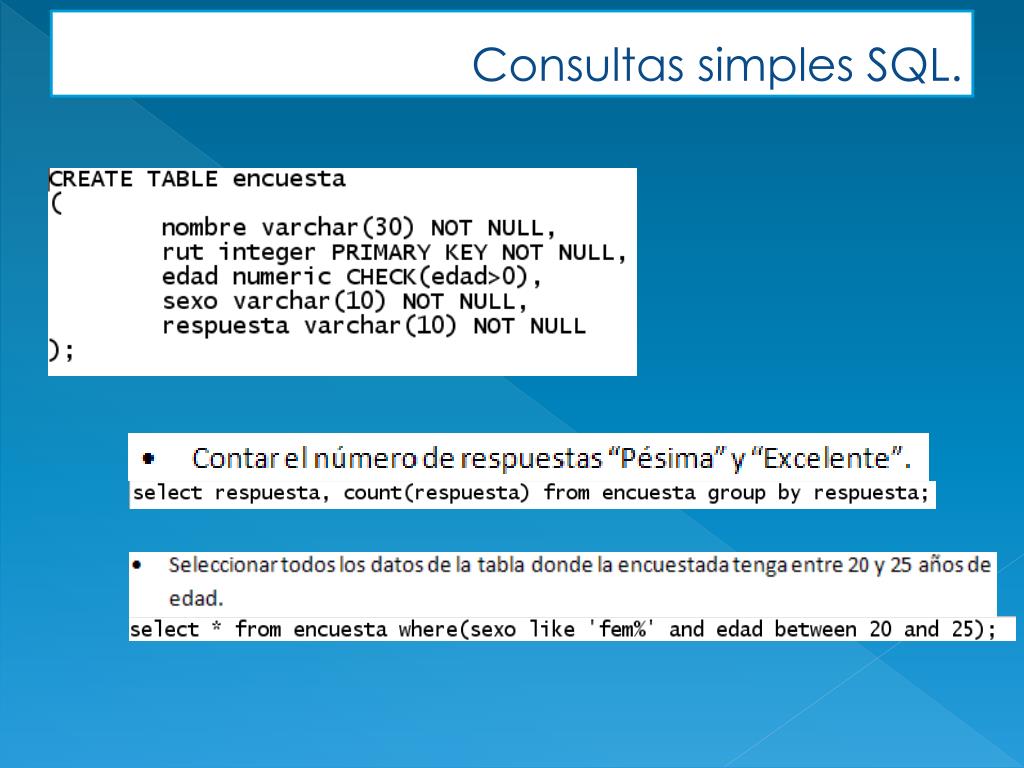 Consultas simples SQL.

CREATE TABLE encuesta
(
nombre varchar(30) NOT NULL,
rut integer PRIMARY KEY NOT NULL,
edad numeric CHECK(edad>0),
sexo varchar(10) NOT NULL,
respuesta varchar(10) NOT NULL
);

• Contar el número de respuestas “Pésima” y “Excelente”.

select respuesta, count(respuesta) from encuesta group by respuesta;

• Seleccionar todos los datos de la tabla donde la encuestada tenga entre 20 y 25 años de edad.

select * from encuesta where(sexo like 'fem%' and edad between 20 and 25);